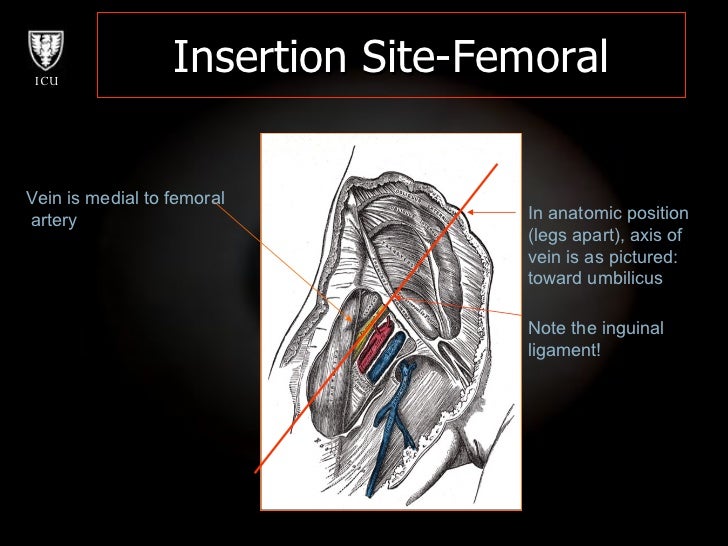 ICU

Insertion Site-Femoral

Vein is medial to femoral artery

In anatomic position (legs apart), axis of vein is as pictured: toward umbilicus

Note the inguinal ligament!